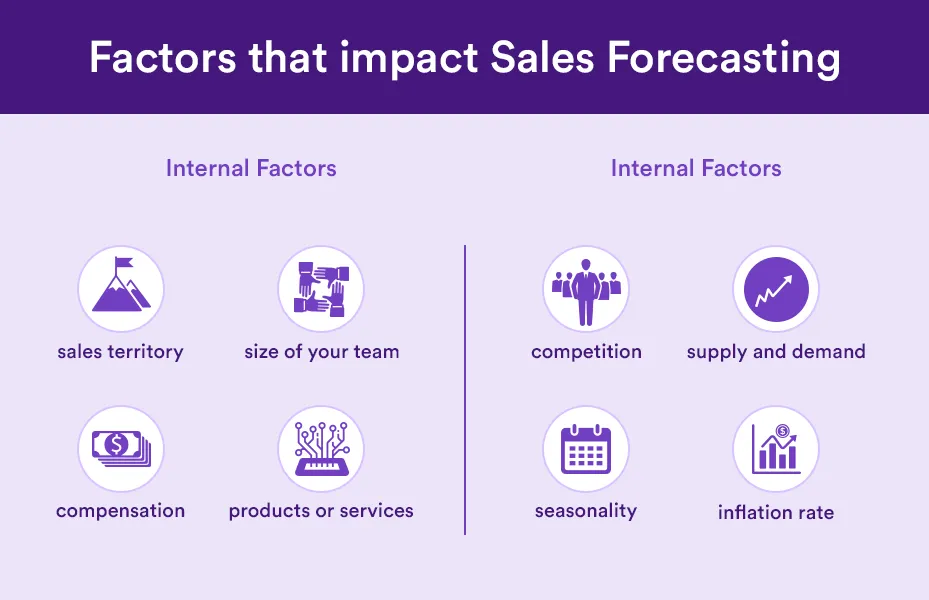 Factors that impact Sales Forecasting

Internal Factors

sales territory

size of your team

compensation

products or services

Internal Factors

competition

supply and demand

seasonality

inflation rate